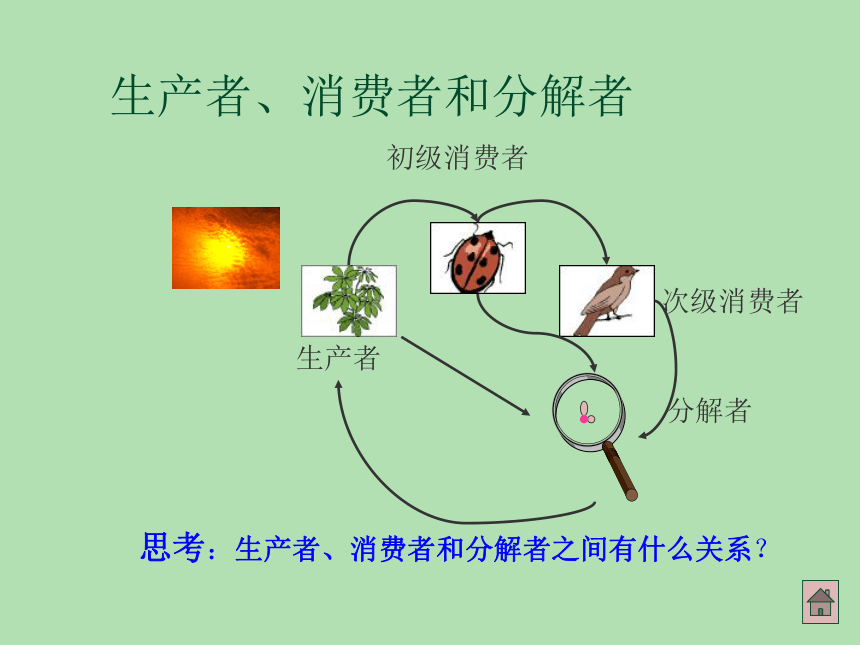 生产者、消费者和分解者

初级消费者

次级消费者

生产者

分解者

思考：生产者、消费者和分解者之间有什么关系？